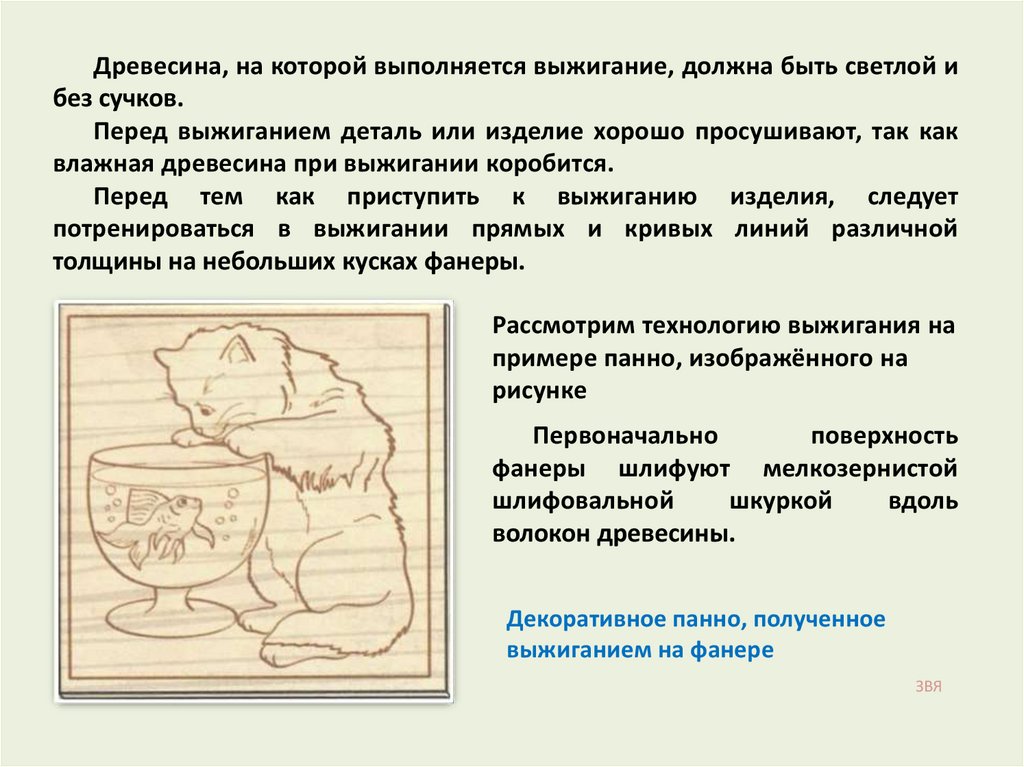 Древесина, на которой выполняется выжигание, должна быть светлой и без сучков.

Перед выжиганием деталь или изделие хорошо просушивают, так как влажная древесина при выжигании коробится.

Перед тем как приступить к выжиганию изделия, следует потренироваться в выжигании прямых и кривых линий различной толщины на небольших кусках фанеры.

Рассмотрим технологию выжигания на примере панно, изображённого на рисунке

Первоначально поверхность фанеры шлифуют мелкозернистой шлифовальной шкуркой вдоль волокон древесины.

Декоративное панно, полученное выжиганием на фанере

ЗВЯ